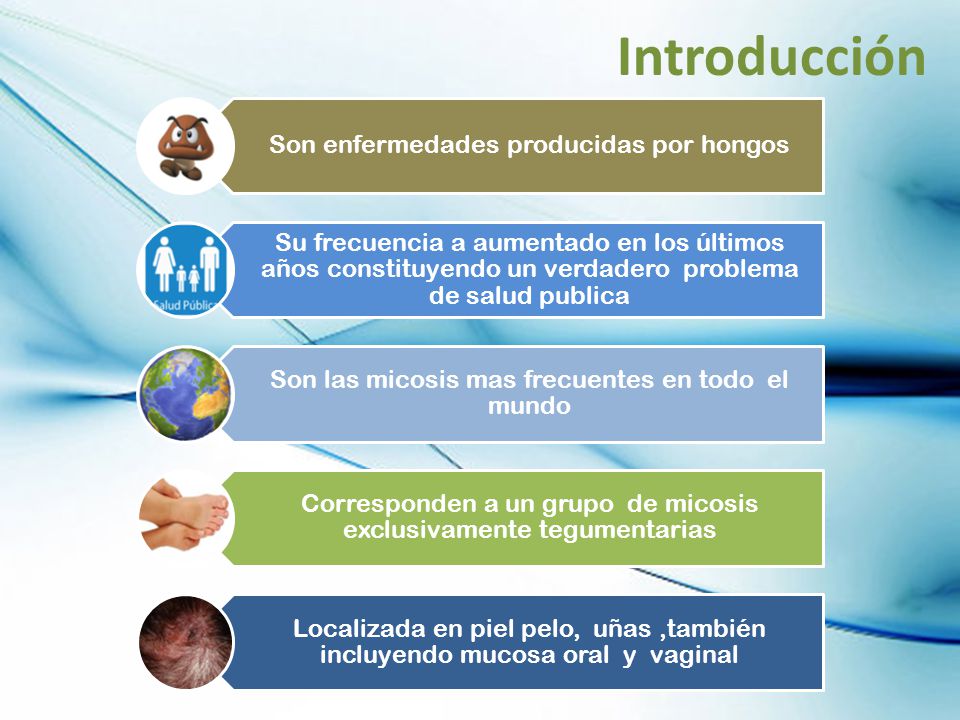 Introducción

Son enfermedades producidas por hongos

Salud Pública

Su frecuencia a aumentado en los últimos años constituyendo un verdadero problema de salud publica

Son las micosis mas frecuentes en todo el mundo

Corresponden a un grupo de micosis exclusivamente tegumentarias

Localizada en piel pelo, uñas ,también incluyendo mucosa oral y vaginal